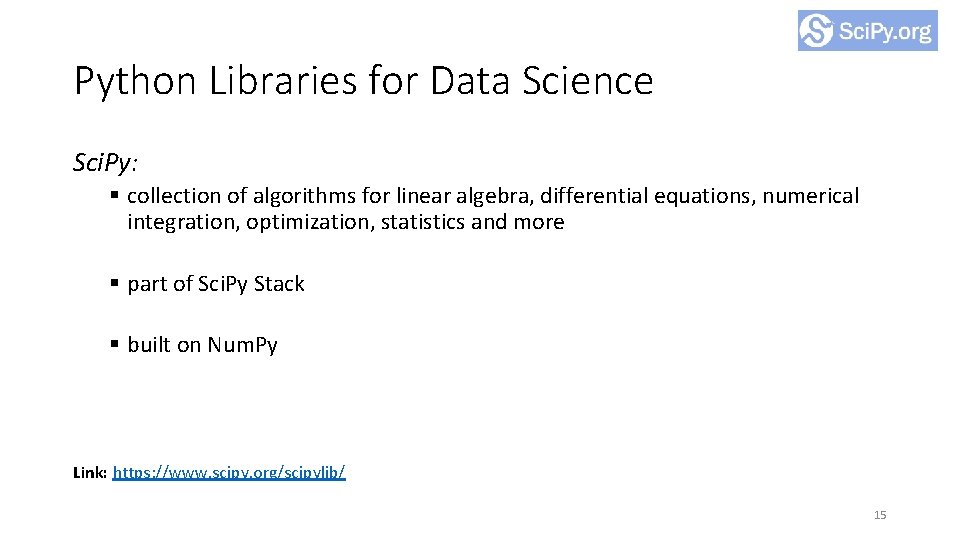 SciPy.org

Python Libraries for Data Science

SciPy:

▪ collection of algorithms for linear algebra, differential equations, numerical integration, optimization, statistics and more

▪ part of SciPy Stack

▪ built on NumPy

Link: https://www.scipy.org/scipylib/

15